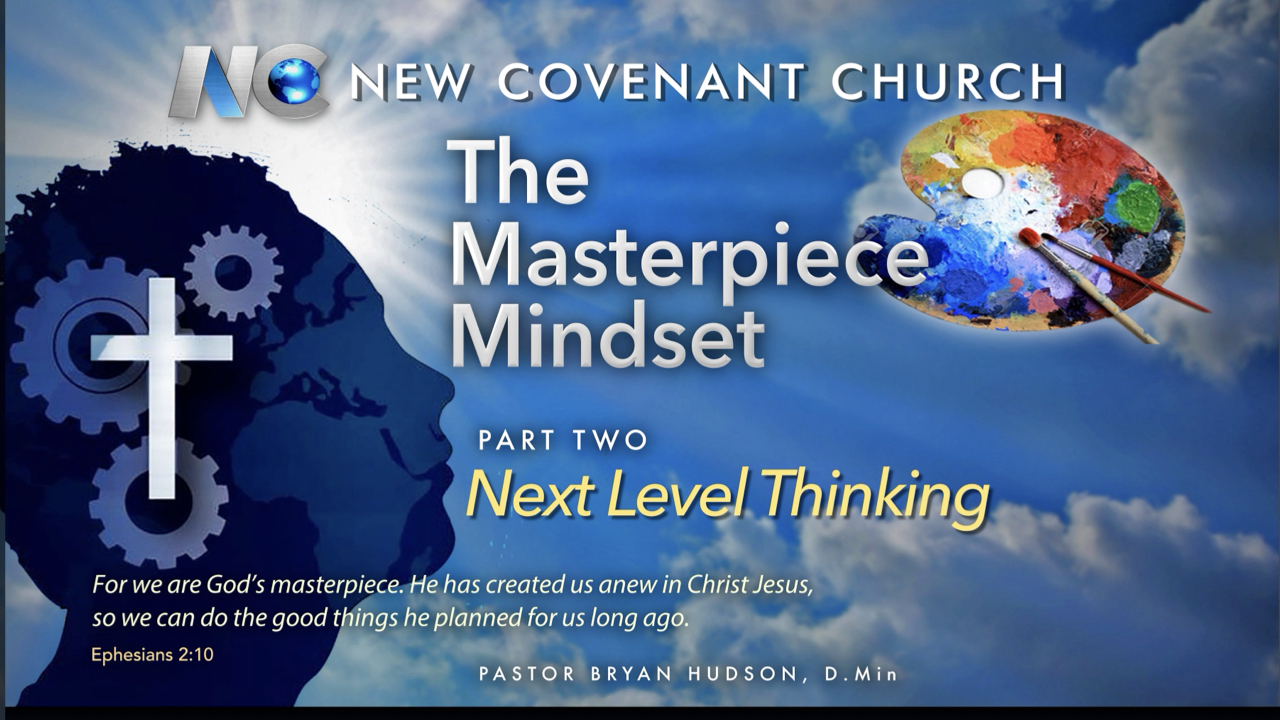 NC NEW COVENANT CHURCH

The Masterpiece Mindset

PART TWO

Next Level Thinking

For we are God's masterpiece. He has created us anew in Christ Jesus, so we can do the good things he planned for us long ago.

Ephesians 2:10

PASTOR BRYAN HUDSON, D.Min